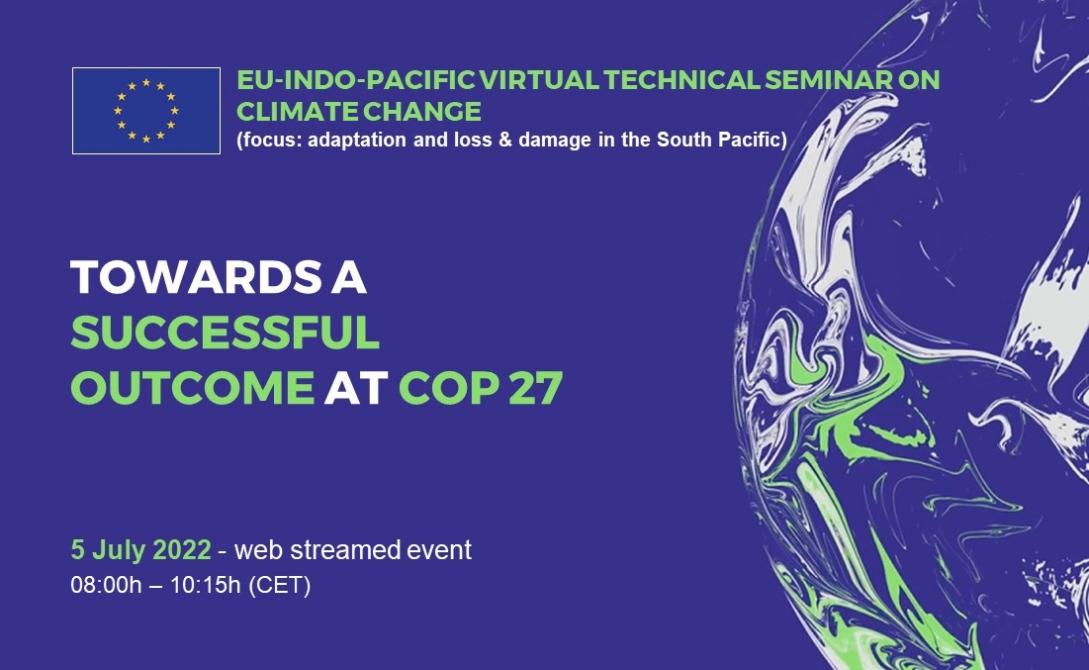 EU-INDO-PACIFIC VIRTUAL TECHNICAL SEMINAR ON CLIMATE CHANGE
(focus: adaptation and loss & damage in the South Pacific)

TOWARDS A SUCCESSFUL OUTCOME AT COP 27

5 July 2022 - web streamed event
08:00h – 10:15h (CET)